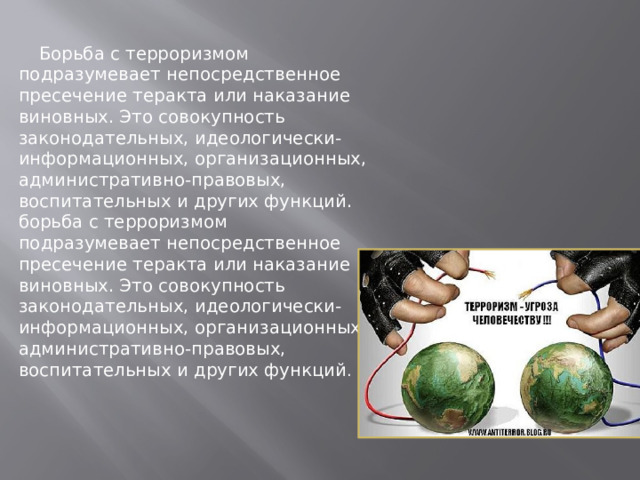 Борьба с терроризмом подразумевает непосредственное пресечение теракта или наказание виновных. Это совокупность законодательных, идеологически-информационных, организационных, административно-правовых, воспитательных и других функций. борьба с терроризмом подразумевает непосредственное пресечение теракта или наказание виновных. Это совокупность законодательных, идеологически-информационных, организационных, административно-правовых, воспитательных и других функций.

ТЕРРОРИЗМ - УГРОЗА ЧЕЛОВЕЧЕСТВУ !!!

WWW.ANTITERROR.BLOG.RU